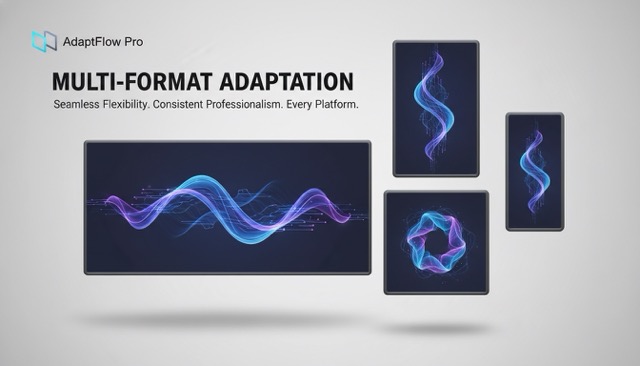 AdaptFlow Pro

MULTI-FORMAT ADAPTATION

Seamless Flexibility. Consistent Professionalism. Every Platform.